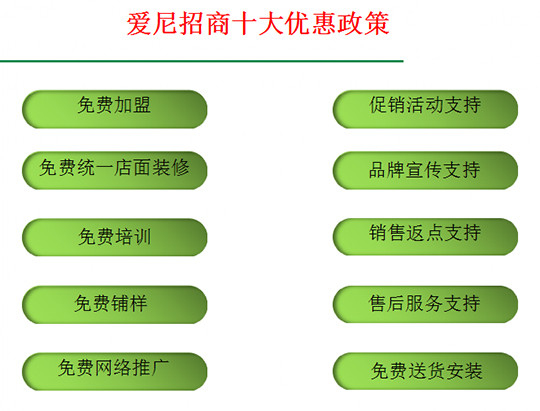 爱尼招商十大优惠政策

免费加盟

免费统一店面装修

免费培训

免费铺样

免费网络推广

促销活动支持

品牌宣传支持

销售返点支持

售后服务支持

免费送货安装